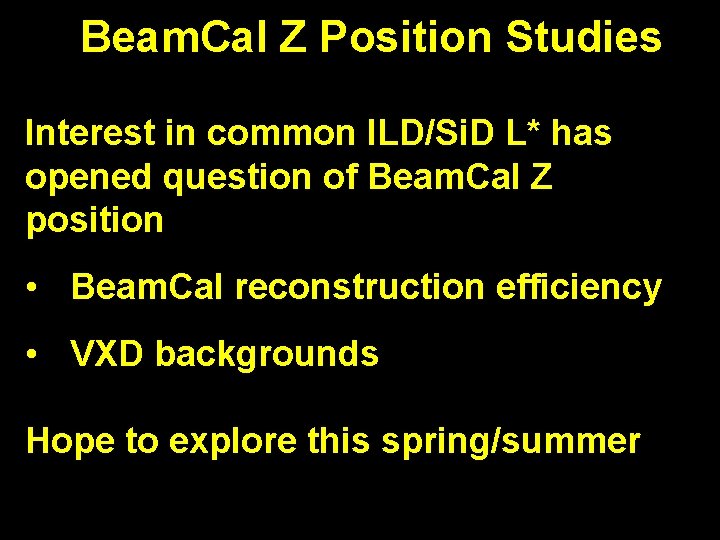 BeamCal Z Position Studies

Interest in common ILD/SiD L* has opened question of BeamCal Z position

• BeamCal reconstruction efficiency

• VXD backgrounds

Hope to explore this spring/summer